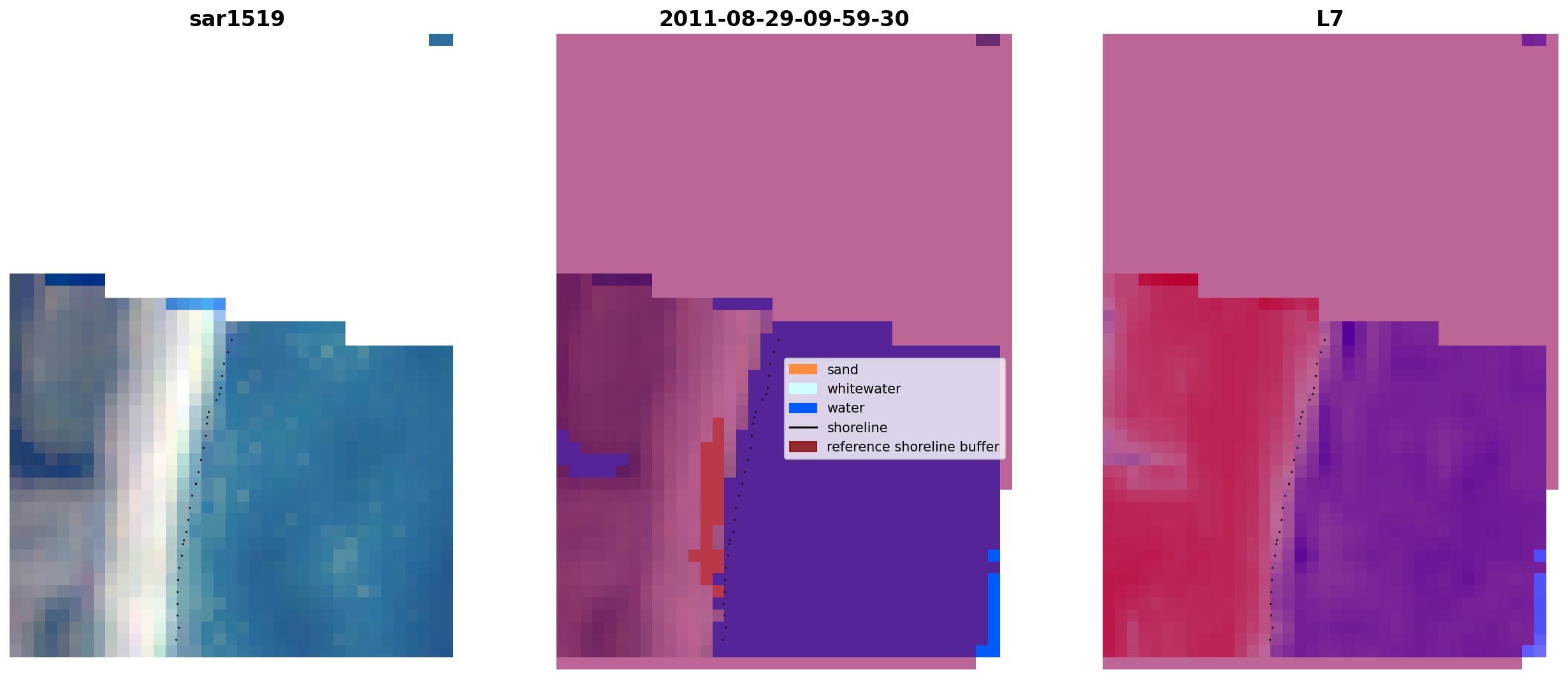 sar1519

2011-08-29-09-59-30

L7

sand
whitewater
water
shoreline
reference shoreline buffer